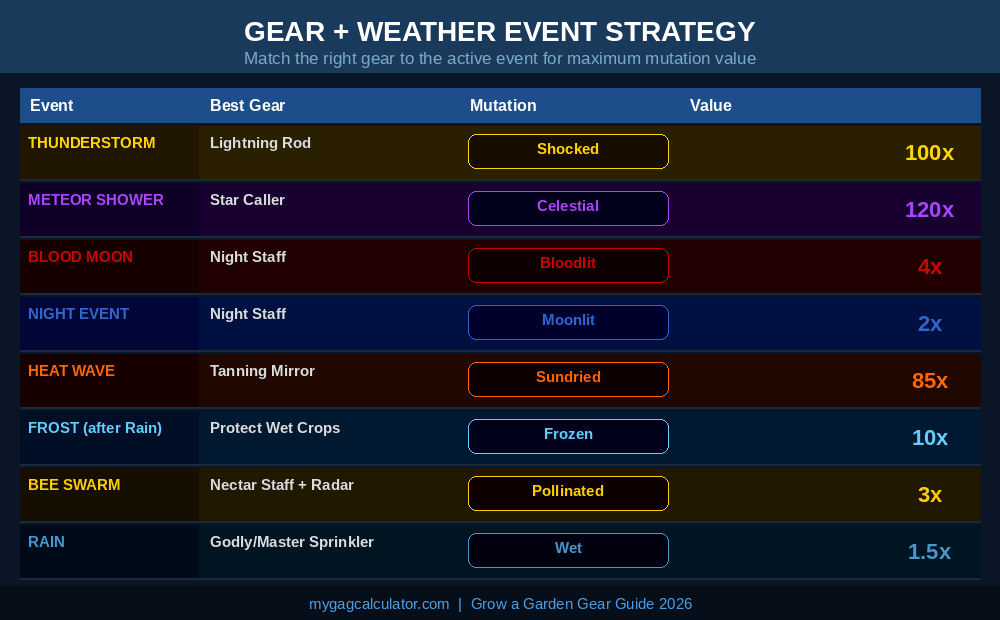 GEAR + WEATHER EVENT STRATEGY
Match the right gear to the active event for maximum mutation value

| Event | Best Gear | Mutation | Value |
|---|---|---|---|
| THUNDERSTORM | Lightning Rod | Shocked | 100x |
| METEOR SHOWER | Star Caller | Celestial | 120x |
| BLOOD MOON | Night Staff | Bloodlit | 4x |
| NIGHT EVENT | Night Staff | Moonlit | 2x |
| HEAT WAVE | Tanning Mirror | Sundried | 85x |
| FROST (after Rain) | Protect Wet Crops | Frozen | 10x |
| BEE SWARM | Nectar Staff + Radar | Pollinated | 3x |
| RAIN | Godly/Master Sprinkler | Wet | 1.5x |

mygagcalculator.com | Grow a Garden Gear Guide 2026